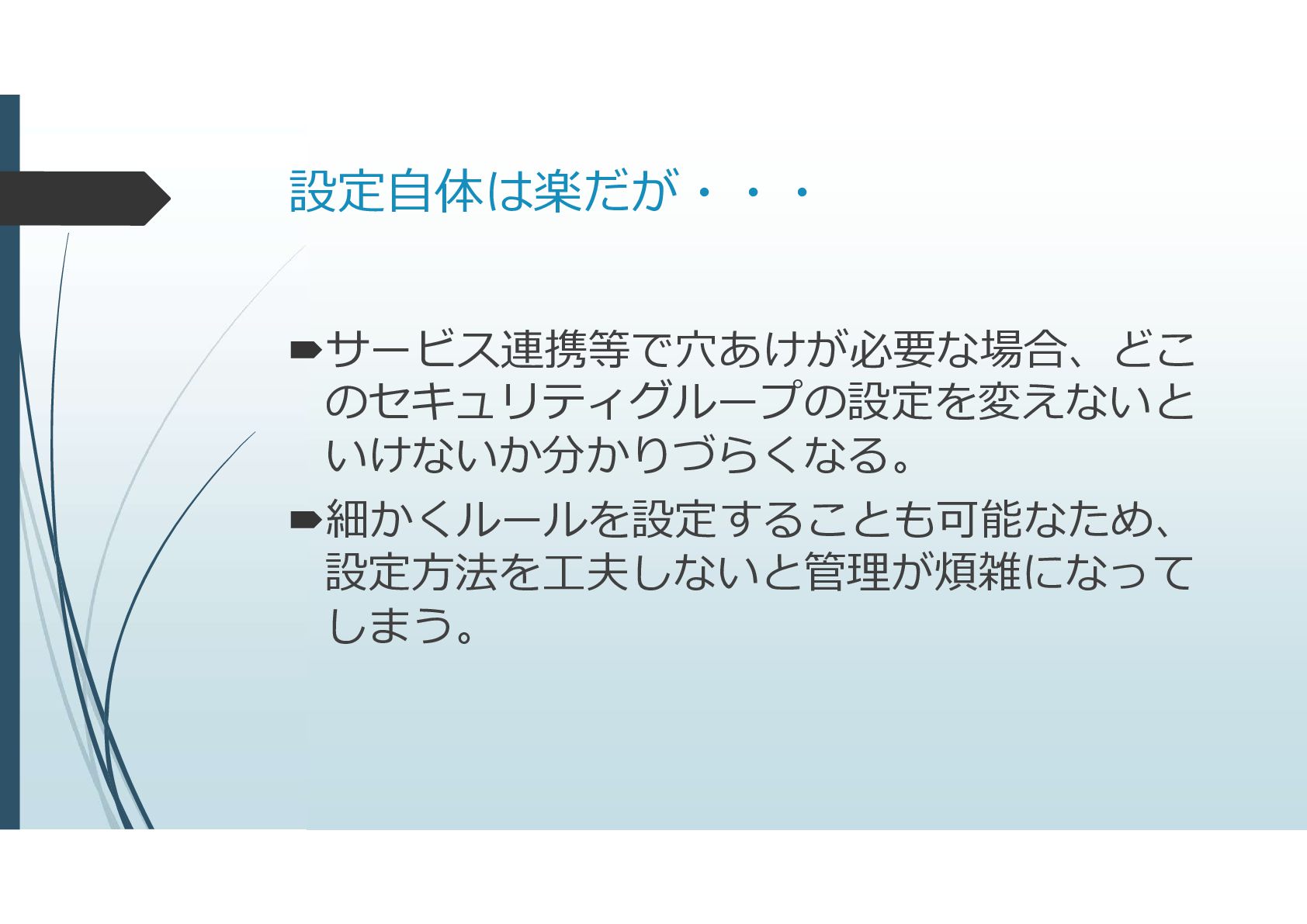 設定自体は楽だが・・・

➨サービス連携等で穴あけが必要な場合、どこのセキュリティグループの設定を変えないといけないか分かりづらくなる。

➨細かくルールを設定することも可能なため、設定方法を工夫しないと管理が煩雑になってしまう。